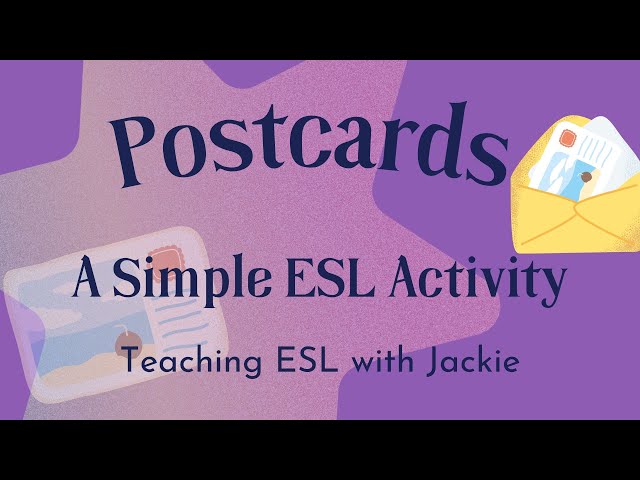 Postcards

A Simple ESL Activity

Teaching ESL with Jackie